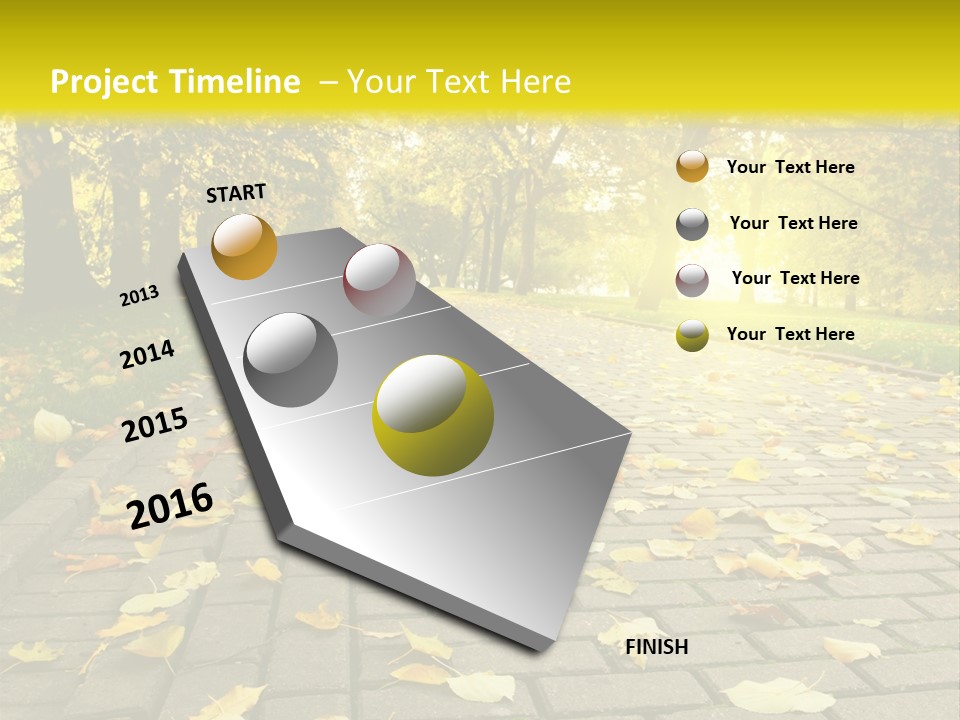 Project Timeline – Your Text Here

START

2013

2014

2015

2016

FINISH

Your Text Here

Your Text Here

Your Text Here

Your Text Here